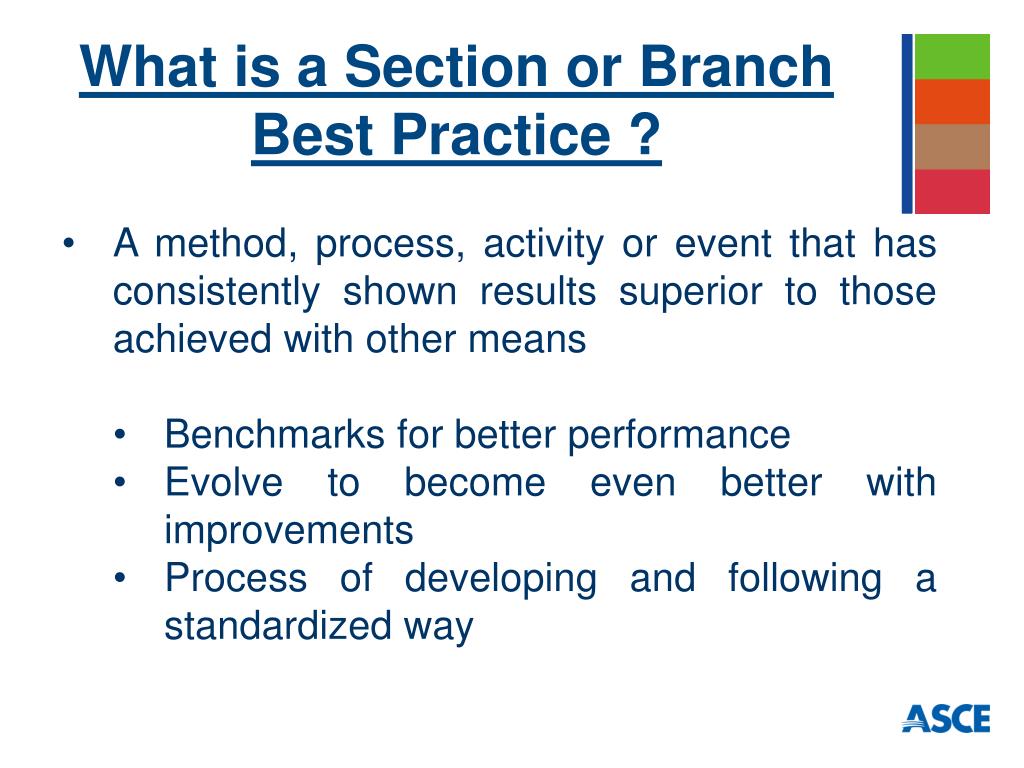 What is a Section or Branch Best Practice ?

• A method, process, activity or event that has consistently shown results superior to those achieved with other means

• Benchmarks for better performance
• Evolve to become even better with improvements
• Process of developing and following a standardized way

ASCE